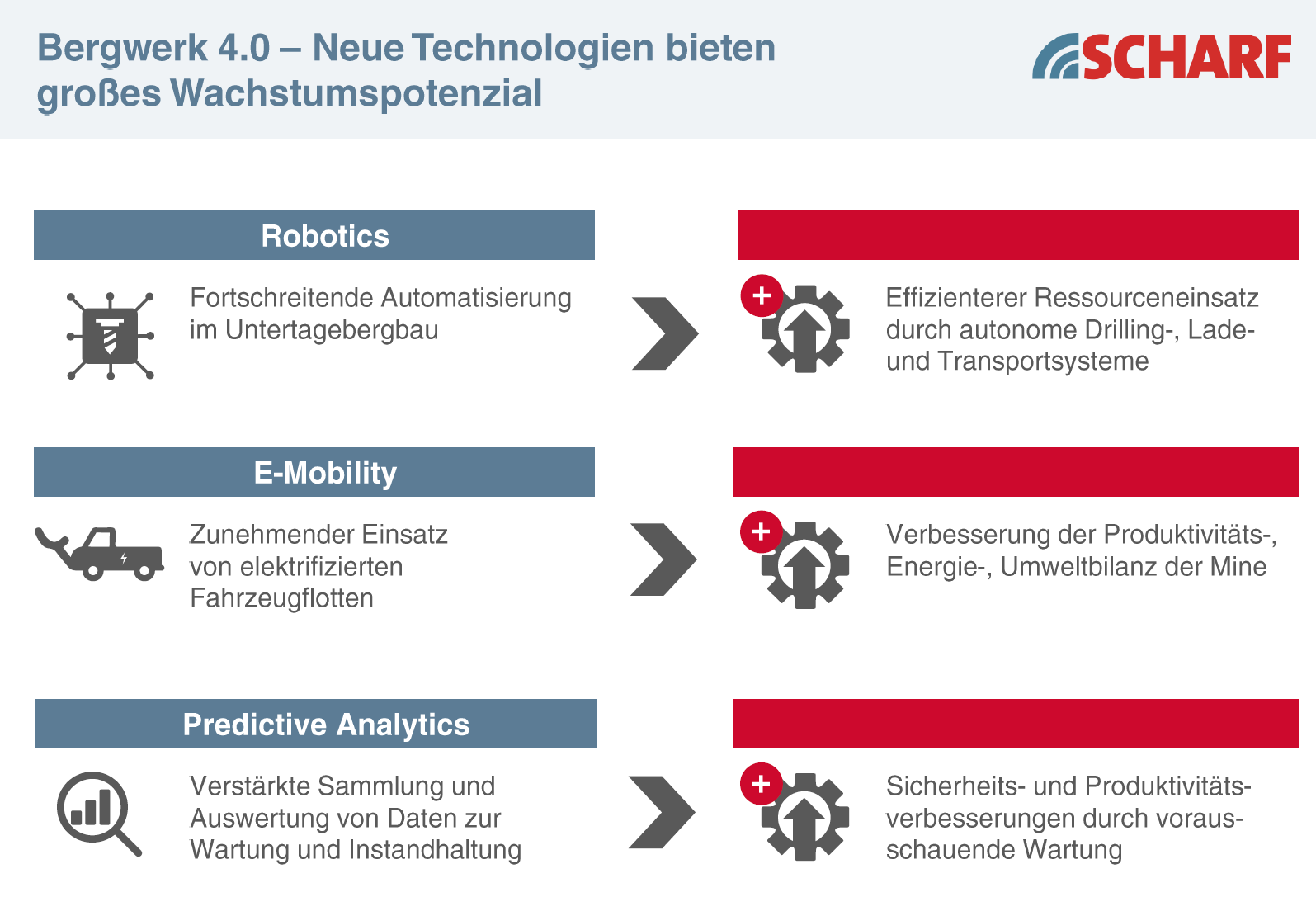 Bergwerk 4.0 – Neue Technologien bieten großes Wachstumspotenzial

SCHARF

Robotics

Fortschreitende Automatisierung im Untertagebergbau

Effizienterer Ressourceneinsatz durch autonome Drilling-, Lade- und Transportsysteme

E-Mobility

Zunehmender Einsatz von elektrifizierten Fahrzeugflotten

Verbesserung der Produktivitäts-, Energie-, Umweltbilanz der Mine

Predictive Analytics

Verstärkte Sammlung und Auswertung von Daten zur Wartung und Instandhaltung

Sicherheits- und Produktivitätsverbesserungen durch vorausschauende Wartung